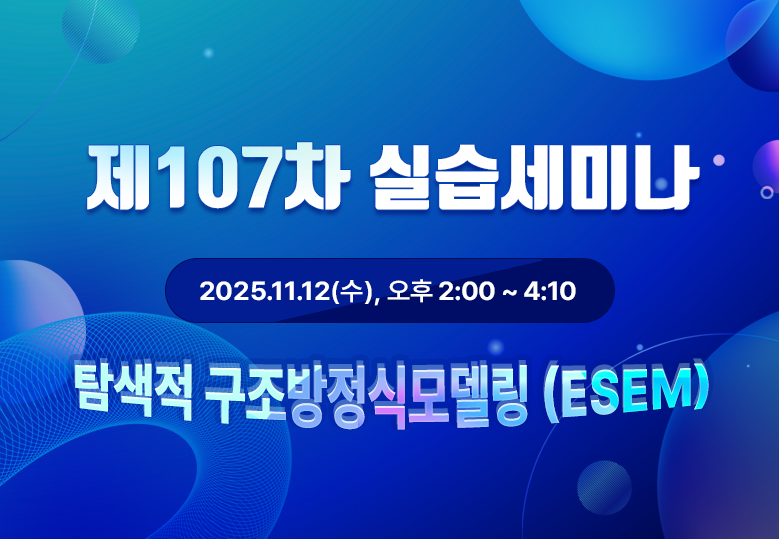 제107차 실습세미나

2025.11.12(수), 오후 2:00 ~ 4:10

탐색적 구조방정식모델링 (ESEM)